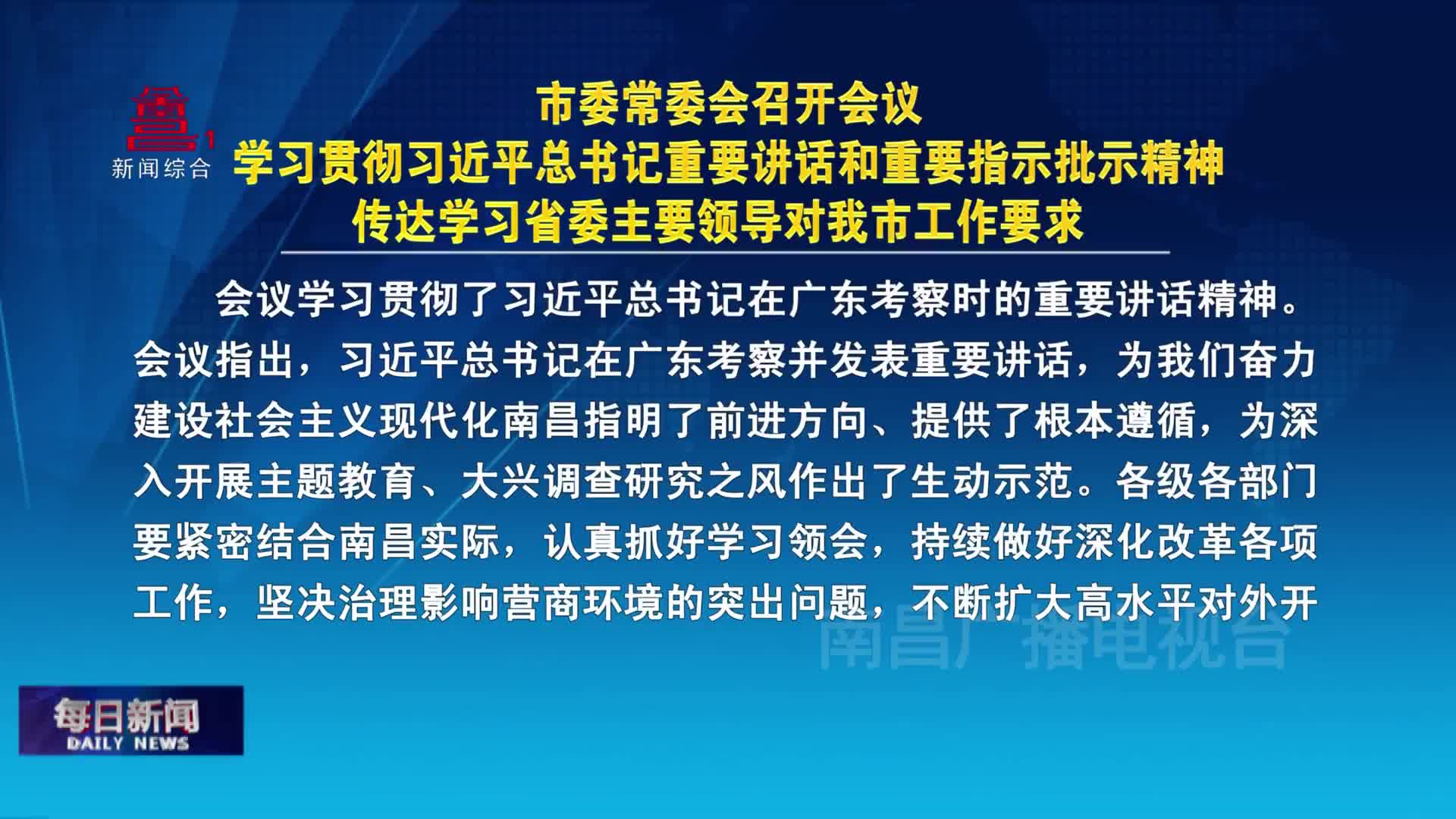 1
新闻综合

市委常委会召开会议
学习贯彻习近平总书记重要讲话和重要指示批示精神
传达学习省委主要领导对我市工作要求

会议学习贯彻了习近平总书记在广东考察时的重要讲话精神。会议指出，习近平总书记在广东考察并发表重要讲话，为我们奋力建设社会主义现代化南昌指明了前进方向、提供了根本遵循，为深入开展主题教育、大兴调查研究之风作出了生动示范。各级各部门要紧密结合南昌实际，认真抓好学习领会，持续做好深化改革各项工作，坚决治理影响营商环境的突出问题，不断扩大高水平对外开

南昌广播电视台

每日新闻
DAILY NEWS